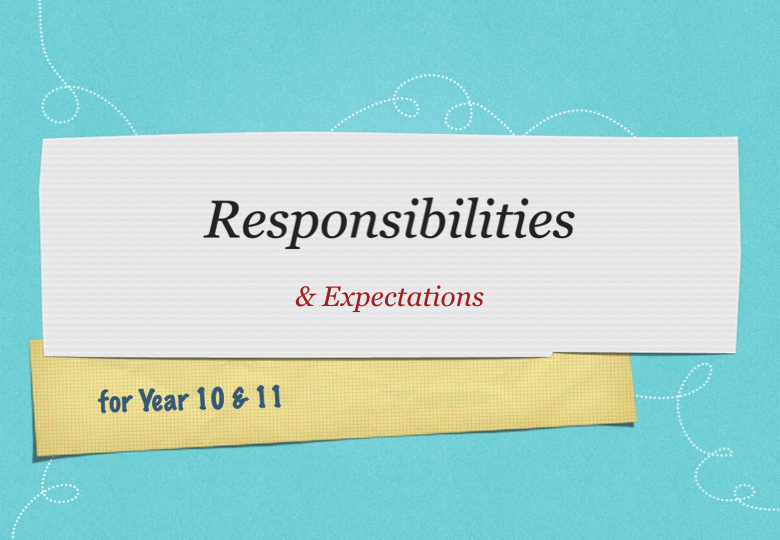 Responsibilities

& Expectations

for Year 10 & 11